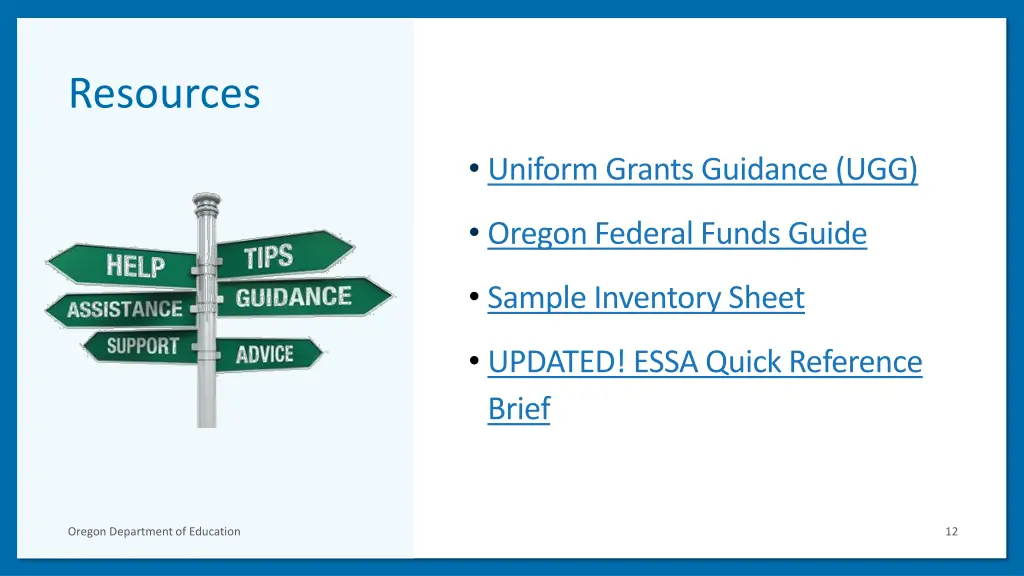 Resources

HELP
TIPS
ASSISTANCE
GUIDANCE
SUPPORT
ADVICE

• Uniform Grants Guidance (UGG)
• Oregon Federal Funds Guide
• Sample Inventory Sheet
• UPDATED! ESSA Quick Reference Brief

Oregon Department of Education

12